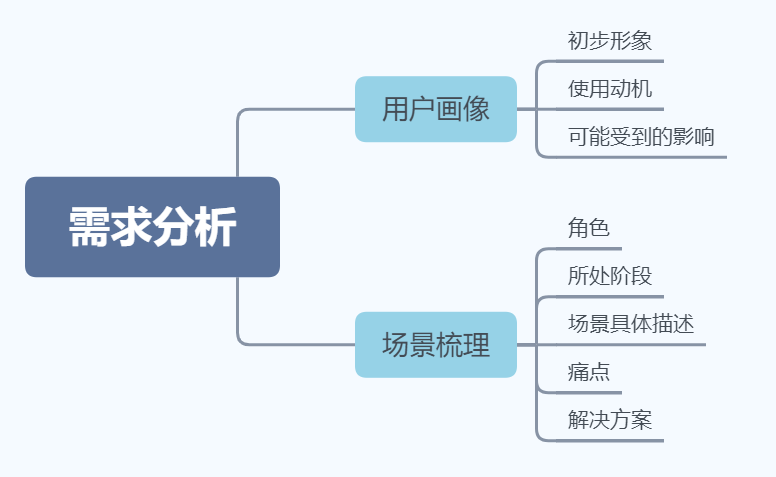 需求分析

用户画像

初步形象

使用动机

可能受到的影响

场景梳理

角色

所处阶段

场景具体描述

痛点

解决方案